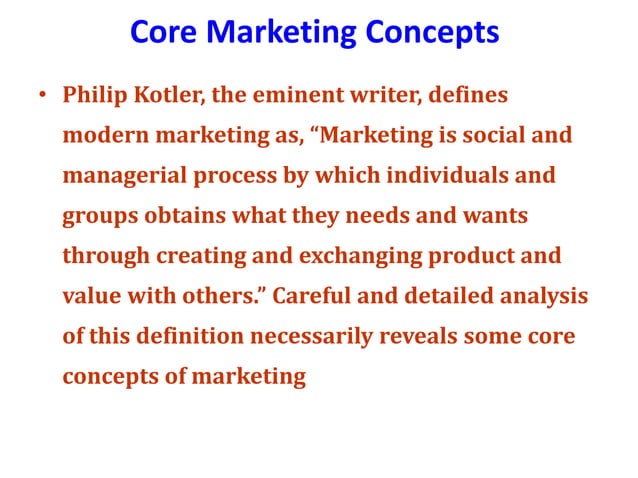 Core Marketing Concepts

• Philip Kotler, the eminent writer, defines modern marketing as, “Marketing is social and managerial process by which individuals and groups obtains what they needs and wants through creating and exchanging product and value with others.” Careful and detailed analysis of this definition necessarily reveals some core concepts of marketing